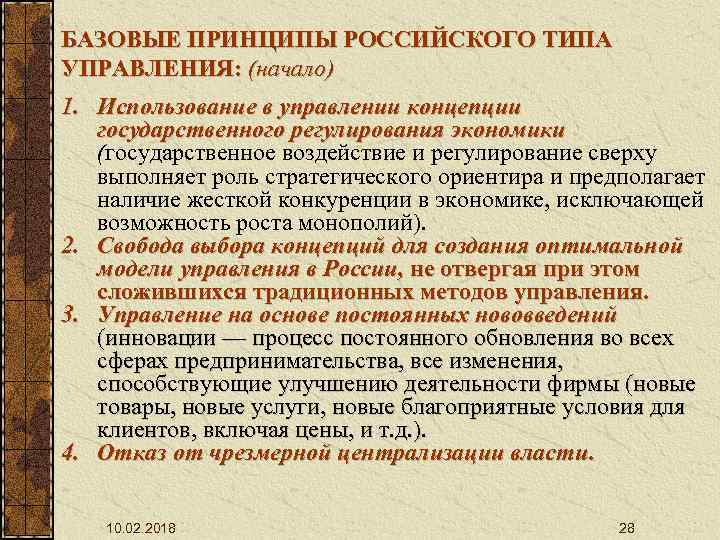 БАЗОВЫЕ ПРИНЦИПЫ РОССИЙСКОГО ТИПА УПРАВЛЕНИЯ: (начало)

1. Использование в управлении концепции государственного регулирования экономики (государственное воздействие и регулирование сверху выполняет роль стратегического ориентира и предполагает наличие жесткой конкуренции в экономике, исключающей возможность роста монополий).
2. Свобода выбора концепций для создания оптимальной модели управления в России, не отвергая при этом сложившихся традиционных методов управления.
3. Управление на основе постоянных нововведений (инновации — процесс постоянного обновления во всех сферах предпринимательства, все изменения, способствующие улучшению деятельности фирмы (новые товары, новые услуги, новые благоприятные условия для клиентов, включая цены, и т.д.).
4. Отказ от чрезмерной централизации власти.

10.02.2018

28